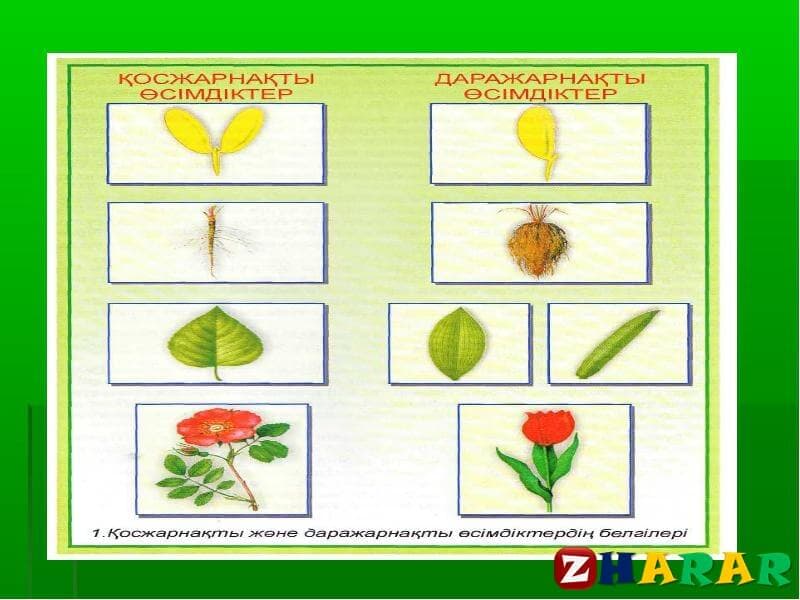 ҚОСЖАРНАҚТЫ ӨСІМДІКТЕР

ДАРАЖАРНАҚТЫ ӨСІМДІКТЕР

1.Қосжарнақты және даражарнақты өсімдіктердің белгілері

ZHARAR